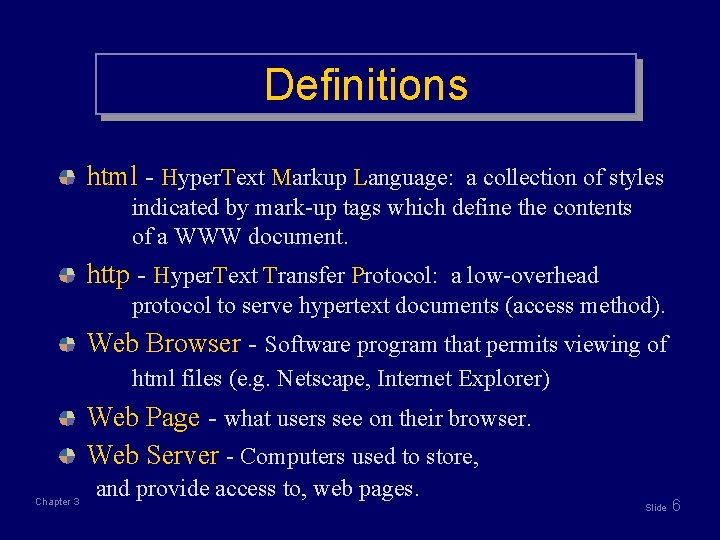 Definitions

html - HyperText Markup Language: a collection of styles indicated by mark-up tags which define the contents of a WWW document.

http - HyperText Transfer Protocol: a low-overhead protocol to serve hypertext documents (access method).

Web Browser - Software program that permits viewing of html files (e.g. Netscape, Internet Explorer)

Web Page - what users see on their browser.

Web Server - Computers used to store, and provide access to, web pages.

Chapter 3

Slide 6